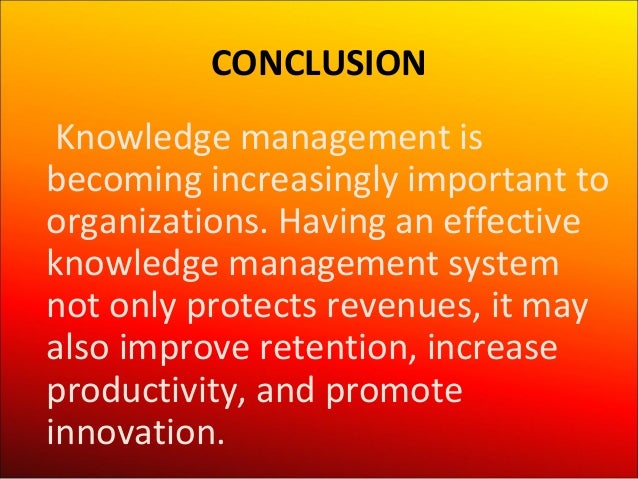 CONCLUSION

Knowledge management is becoming increasingly important to organizations. Having an effective knowledge management system not only protects revenues, it may also improve retention, increase productivity, and promote innovation.